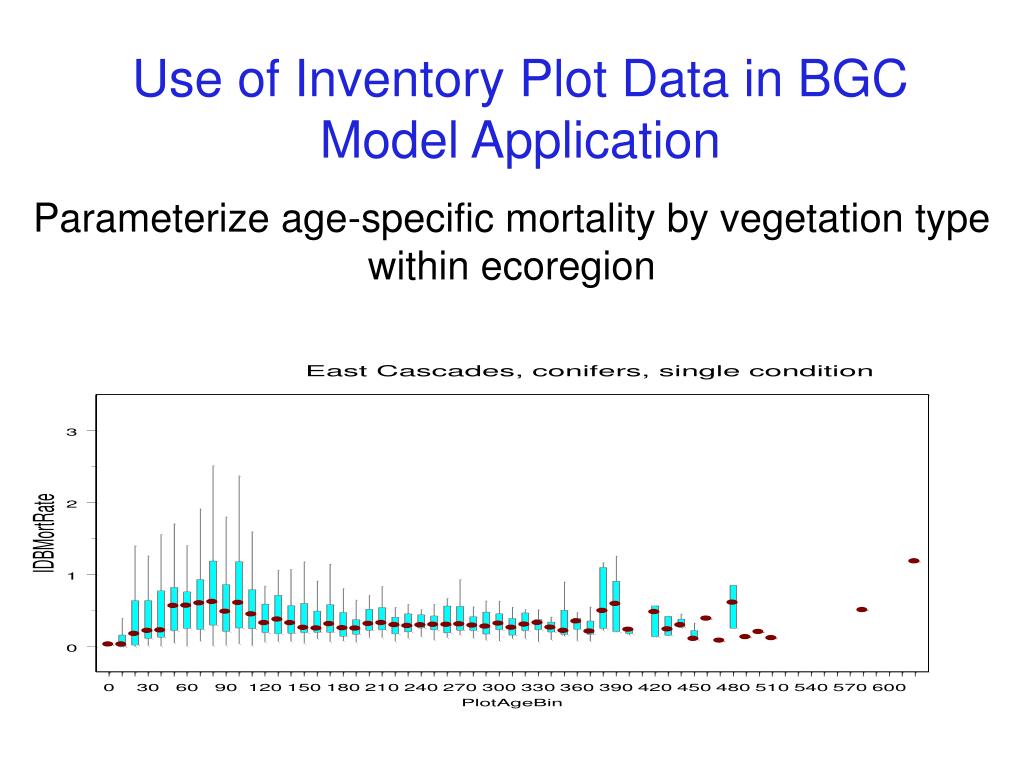 Use of Inventory Plot Data in BGC Model Application

Parameterize age-specific mortality by vegetation type within ecoregion

East Cascades, conifers, single condition

IDBMortRate

3
2
1
0

0 30 60 90 120 150 180 210 240 270 300 330 360 390 420 450 480 510 540 570 600

PlotAgeBin